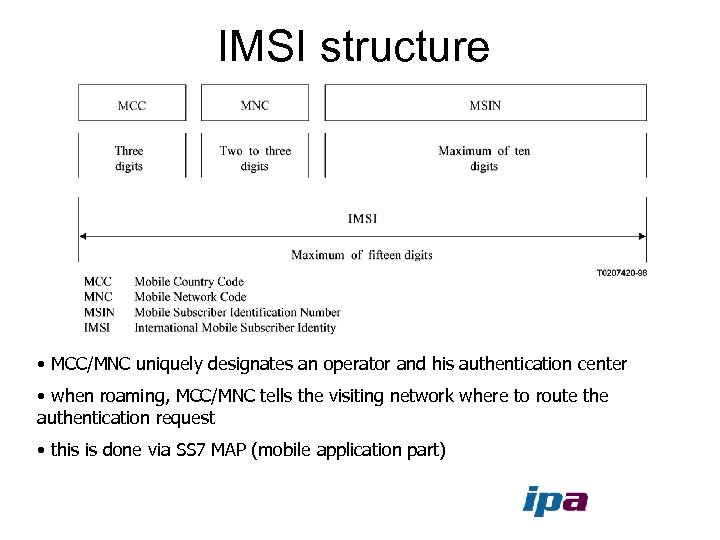 IMSI structure

MCC

MNC

MSIN

Three digits

Two to three digits

Maximum of ten digits

IMSI

Maximum of fifteen digits

T0207420-98

MCC Mobile Country Code
MNC Mobile Network Code
MSIN Mobile Subscriber Identification Number
IMSI International Mobile Subscriber Identity

• MCC/MNC uniquely designates an operator and his authentication center

• when roaming, MCC/MNC tells the visiting network where to route the authentication request

• this is done via SS7 MAP (mobile application part)

ipa